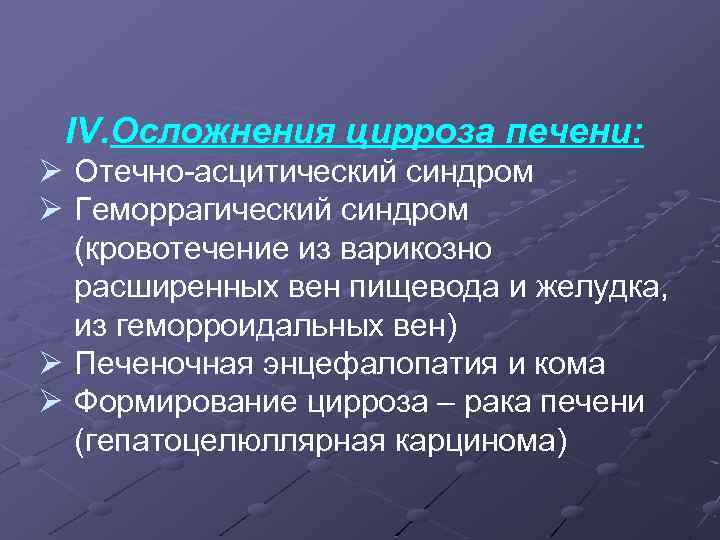 IV.Осложнения цирроза печени:

➢ Отечно-асцитический синдром
➢ Геморрагический синдром (кровотечение из варикозно расширенных вен пищевода и желудка, из геморроидальных вен)
➢ Печеночная энцефалопатия и кома
➢ Формирование цирроза – рака печени (гепатоцелюллярная карцинома)